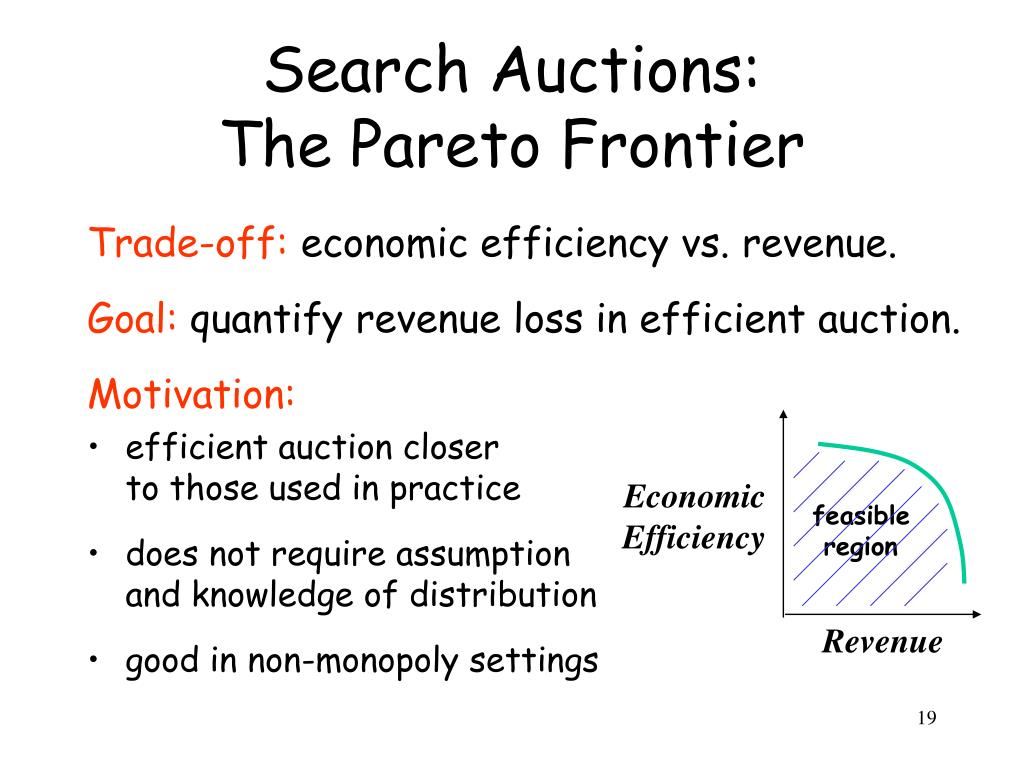 Search Auctions:
The Pareto Frontier

Trade-off: economic efficiency vs. revenue.

Goal: quantify revenue loss in efficient auction.

Motivation:

• efficient auction closer to those used in practice

• does not require assumption and knowledge of distribution

• good in non-monopoly settings

Economic Efficiency

feasible region

Revenue

19